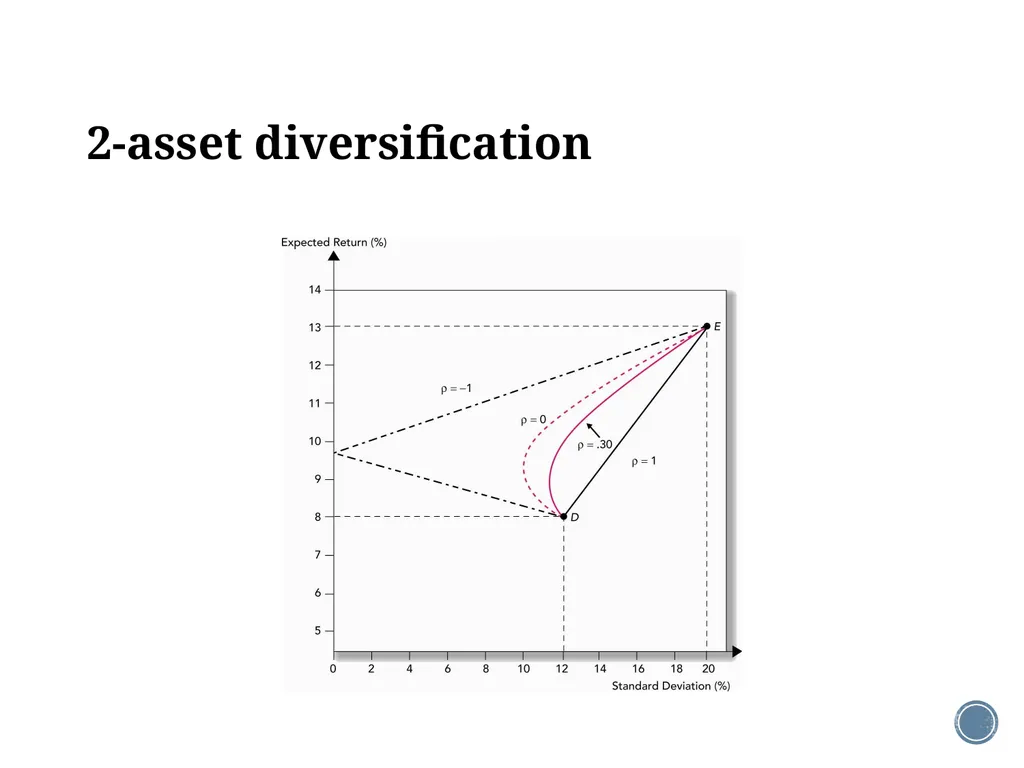 2-asset diversification

Expected Return (%)

14
13
12
11
10
9
8
7
6
5

E
$\rho = -1$
$\rho = 0$
$\rho = .30$
$\rho = 1$
D

0 2 4 6 8 10 12 14 16 18 20

Standard Deviation (%)